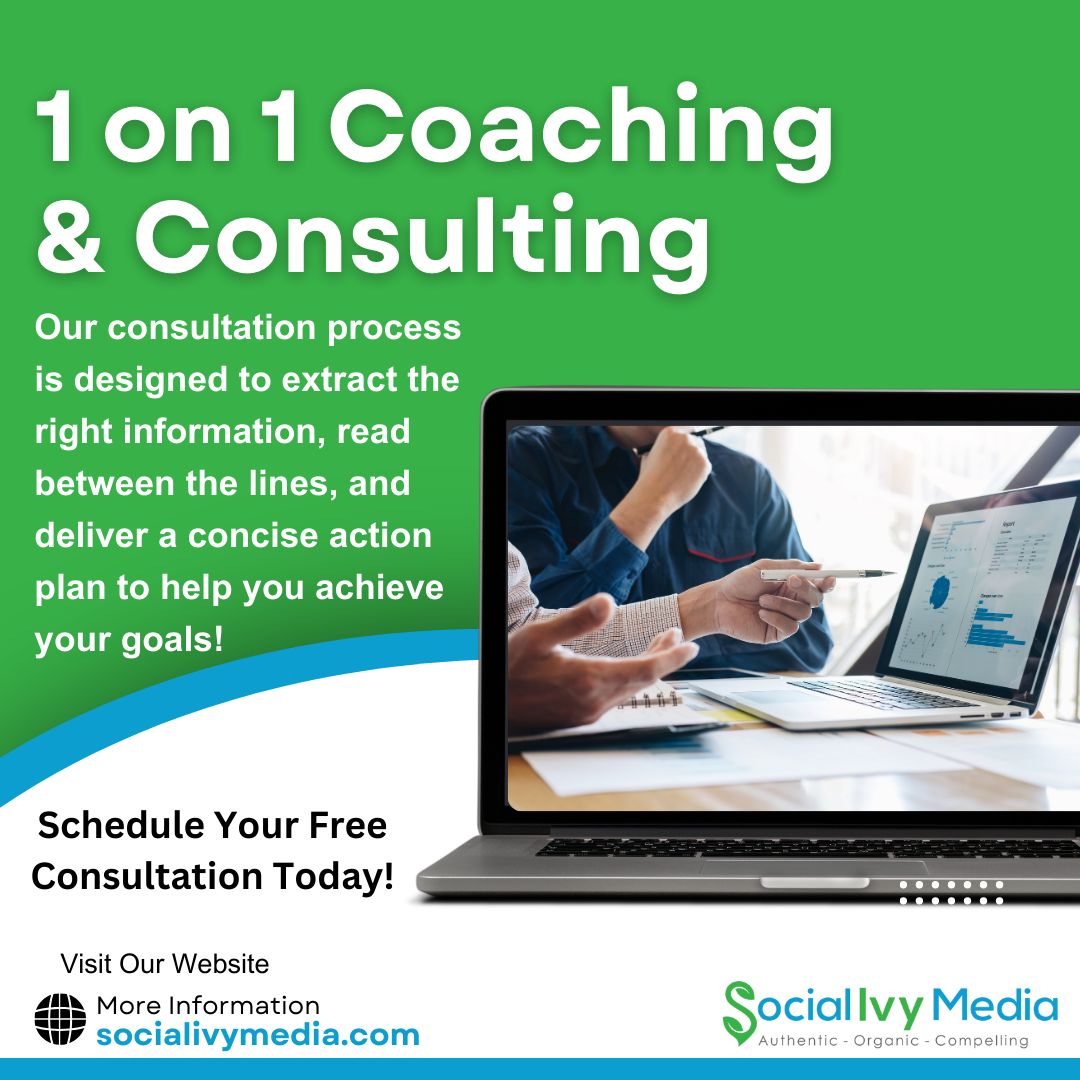 1 on 1 Coaching & Consulting

Our consultation process is designed to extract the right information, read between the lines, and deliver a concise action plan to help you achieve your goals!

Schedule Your Free Consultation Today!

Visit Our Website

More Information
socialivymedia.com

SocialIvy Media
Authentic - Organic - Compelling